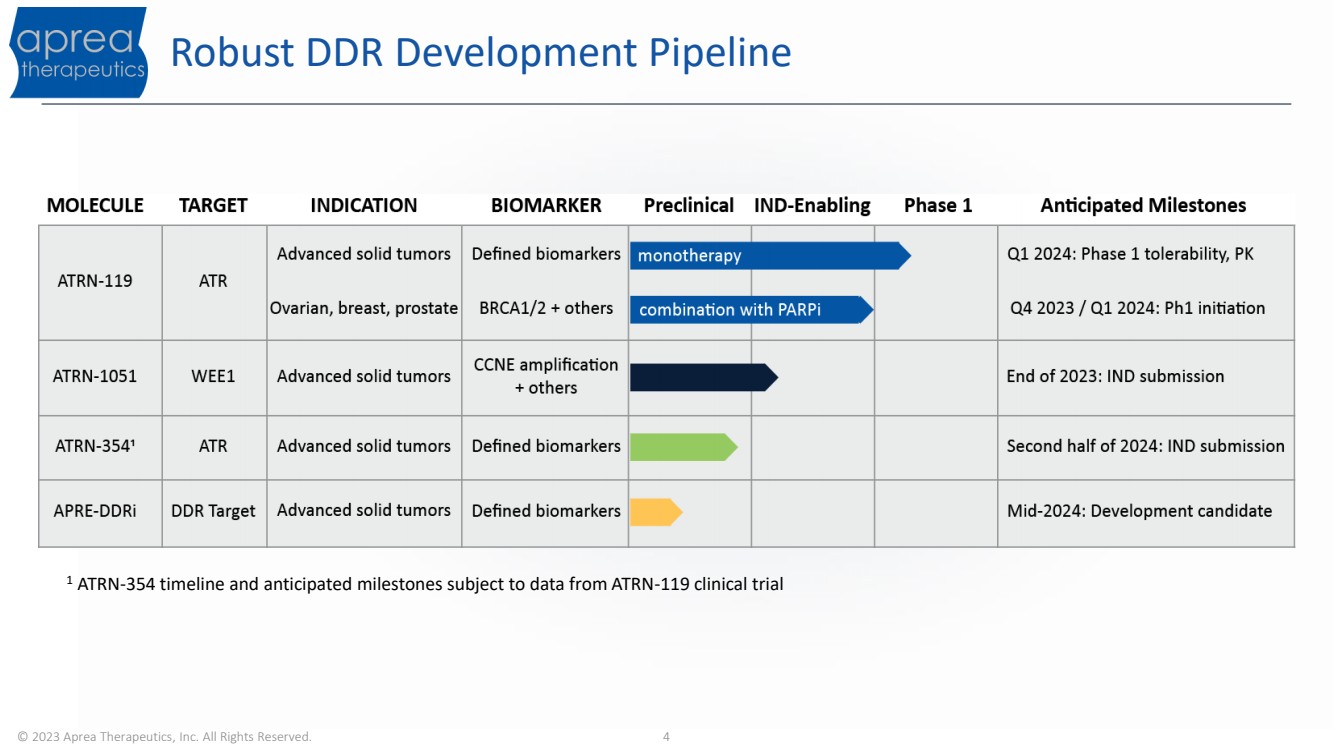 aprea therapeutics

Robust DDR Development Pipeline

| MOLECULE | TARGET | INDICATION | BIOMARKER | Preclinical | IND-Enabling | Phase 1 | Anticipated Milestones |
|---|---|---|---|---|---|---|---|
| ATRN-119 | ATR | Advanced solid tumors | Defined biomarkers | monotherapy | | | Q1 2024: Phase 1 tolerability, PK |
| | | Ovarian, breast, prostate | BRCA1/2 + others | combination with PARPi | | | Q4 2023 / Q1 2024: Ph1 initiation |
| ATRN-1051 | WEE1 | Advanced solid tumors | CCNE amplification + others | | | | End of 2023: IND submission |
| ATRN-354¹ | ATR | Advanced solid tumors | Defined biomarkers | | | | Second half of 2024: IND submission |
| APRE-DDRi | DDR Target | Advanced solid tumors | Defined biomarkers | | | | Mid-2024: Development candidate |

¹ ATRN-354 timeline and anticipated milestones subject to data from ATRN-119 clinical trial

© 2023 Aprea Therapeutics, Inc. All Rights Reserved. 4